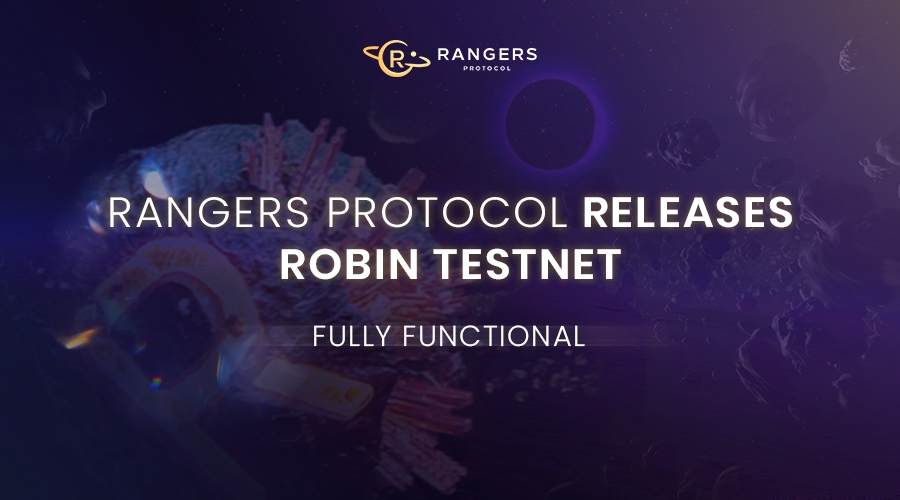 RANGERS PROTOCOL

RANGERS PROTOCOL RELEASES ROBIN TESTNET

FULLY FUNCTIONAL